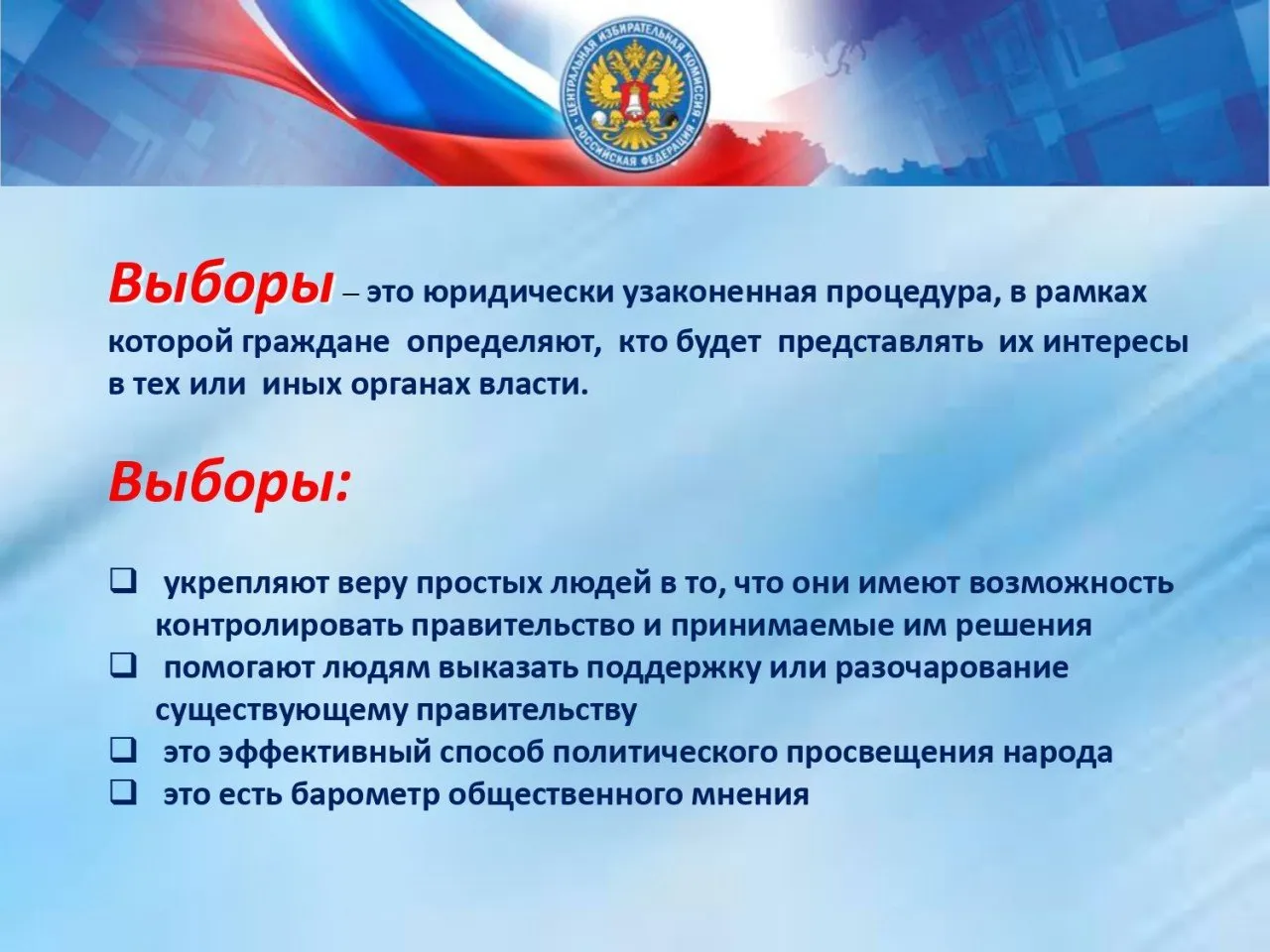 ЦЕНТРАЛЬНАЯ ИЗБИРАТЕЛЬНАЯ КОМИССИЯ РОССИЙСКАЯ ФЕДЕРАЦИЯ

Выборы – это юридически узаконенная процедура, в рамках которой граждане определяют, кто будет представлять их интересы в тех или иных органах власти.

Выборы:

❑ укрепляют веру простых людей в то, что они имеют возможность контролировать правительство и принимаемые им решения
❑ помогают людям выказать поддержку или разочарование существующему правительству
❑ это эффективный способ политического просвещения народа
❑ это есть барометр общественного мнения